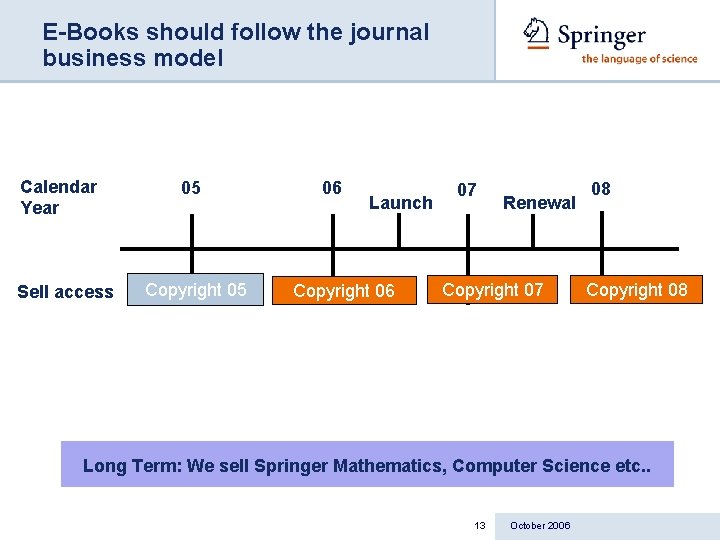 E-Books should follow the journal business model

Springer
the language of science

Calendar Year

05

06

Launch

07

Renewal

08

Sell access

Copyright 05

Copyright 06

Copyright 07

Copyright 08

Long Term: We sell Springer Mathematics, Computer Science etc..

13

October 2006